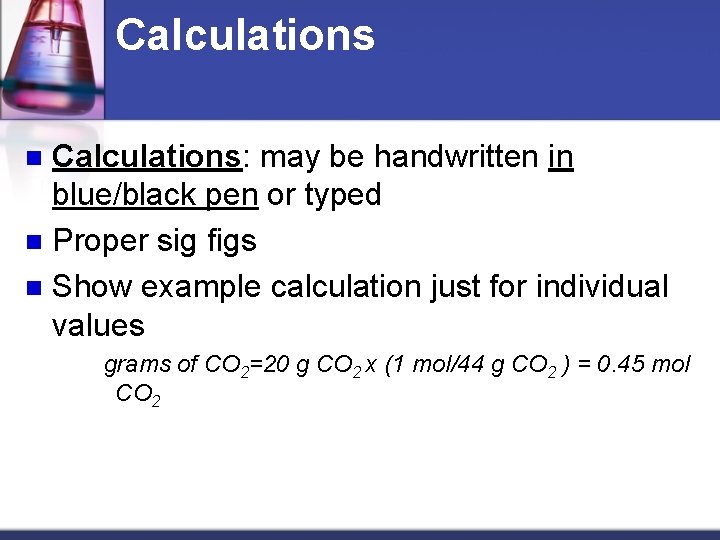 Calculations

Calculations: may be handwritten in blue/black pen or typed

Proper sig figs

Show example calculation just for individual values

grams of $CO_2$=20 g $CO_2$ x (1 mol/44 g $CO_2$ ) = 0.45 mol $CO_2$